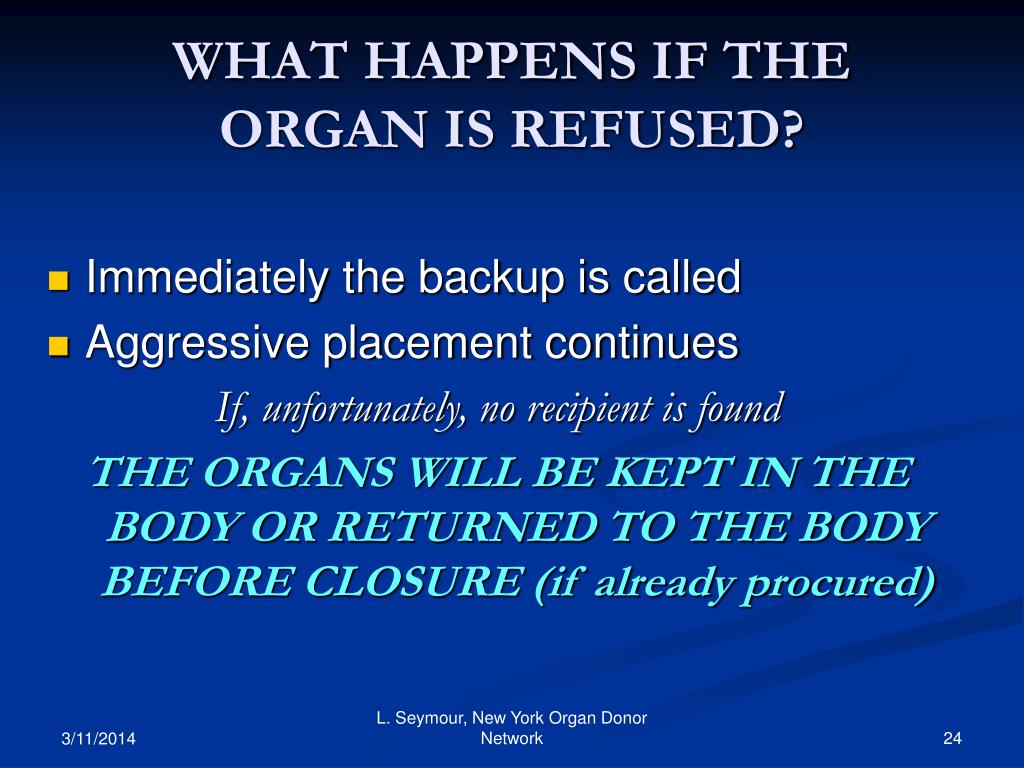 WHAT HAPPENS IF THE ORGAN IS REFUSED?

Immediately the backup is called
Aggressive placement continues

If, unfortunately, no recipient is found

THE ORGANS WILL BE KEPT IN THE BODY OR RETURNED TO THE BODY BEFORE CLOSURE (if already procured)

3/11/2014

L. Seymour, New York Organ Donor Network

24